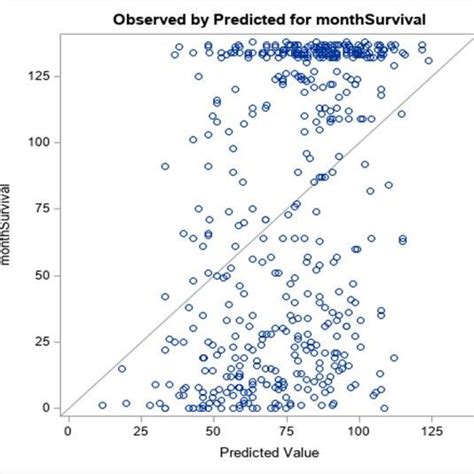 Observed by Predicted for monthSurvival

monthSurvival

125
100
75
50
25
0

0 25 50 75 100 125

Predicted Value